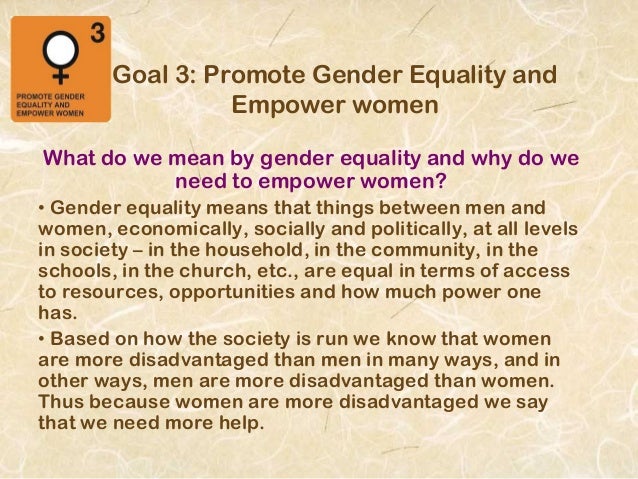 3

PROMOTE GENDER EQUALITY AND EMPOWER WOMEN

Goal 3: Promote Gender Equality and Empower women

What do we mean by gender equality and why do we need to empower women?

• Gender equality means that things between men and women, economically, socially and politically, at all levels in society – in the household, in the community, in the schools, in the church, etc., are equal in terms of access to resources, opportunities and how much power one has.

• Based on how the society is run we know that women are more disadvantaged than men in many ways, and in other ways, men are more disadvantaged than women. Thus because women are more disadvantaged we say that we need more help.